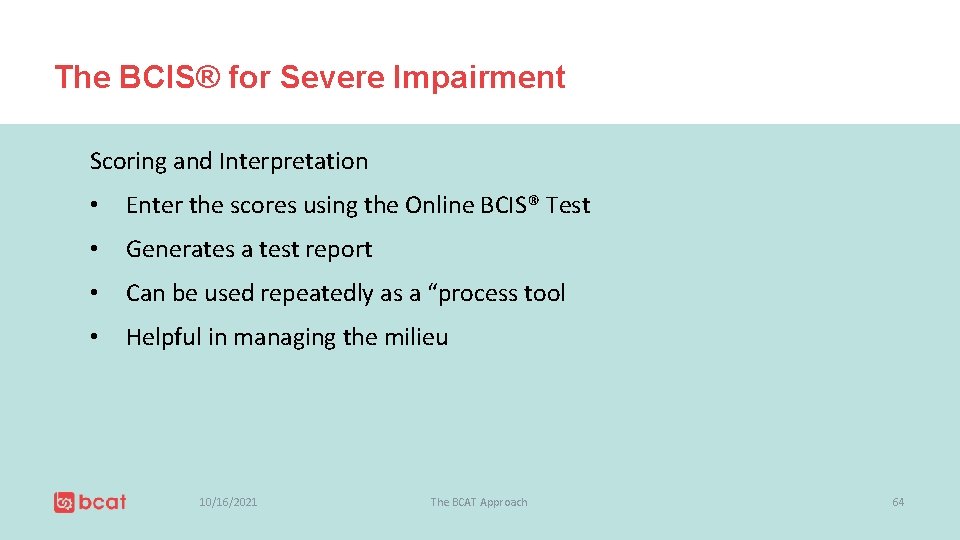 The BCIS® for Severe Impairment

Scoring and Interpretation

• Enter the scores using the Online BCIS® Test

• Generates a test report

• Can be used repeatedly as a “process tool

• Helpful in managing the milieu

bcat

10/16/2021

The BCAT Approach

64